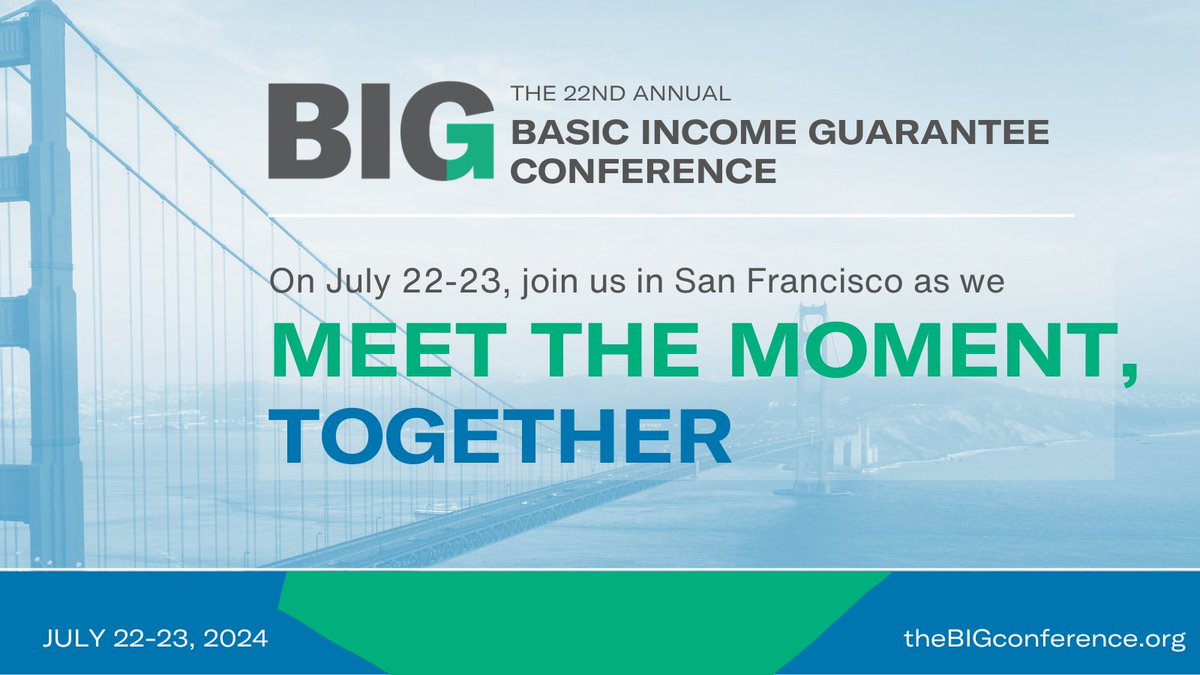 BIG THE 22ND ANNUAL BASIC INCOME GUARANTEE CONFERENCE

On July 22-23, join us in San Francisco as we

MEET THE MOMENT, TOGETHER

JULY 22-23, 2024

theBIGconference.org